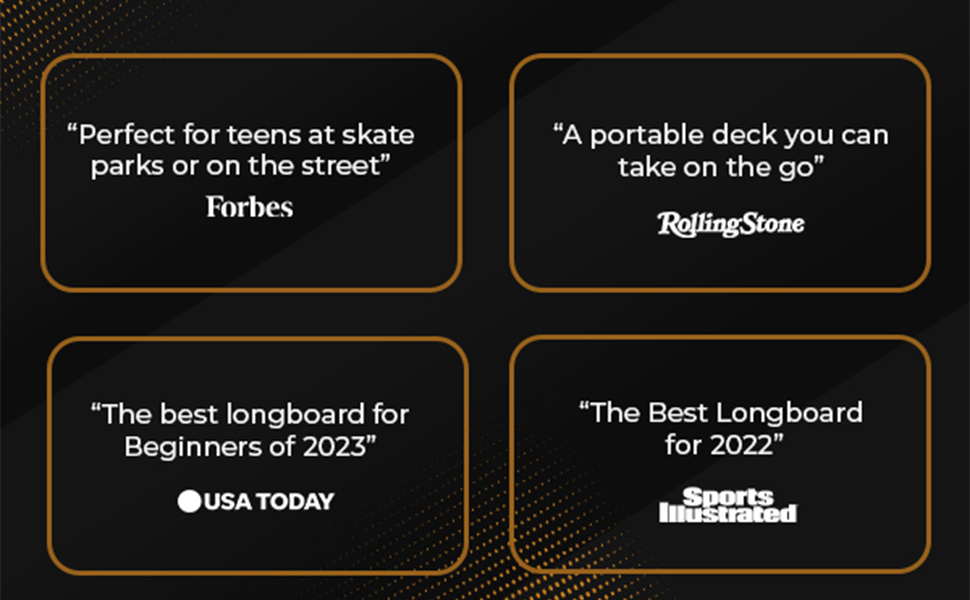 “Perfect for teens at skate parks or on the street”

Forbes

“A portable deck you can take on the go”

RollingStone

“The best longboard for Beginners of 2023”

USA TODAY

“The Best Longboard for 2022”

Sports Illustrated